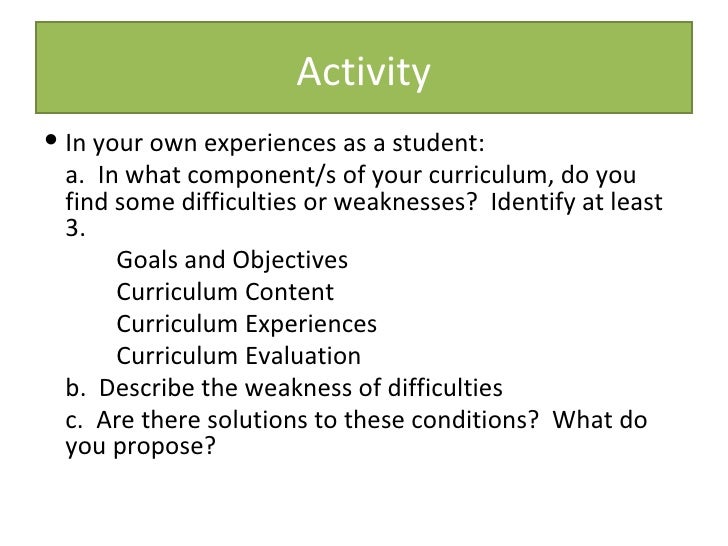 Activity

• In your own experiences as a student:

a. In what component/s of your curriculum, do you find some difficulties or weaknesses? Identify at least 3.

Goals and Objectives
Curriculum Content
Curriculum Experiences
Curriculum Evaluation

b. Describe the weakness of difficulties

c. Are there solutions to these conditions? What do you propose?